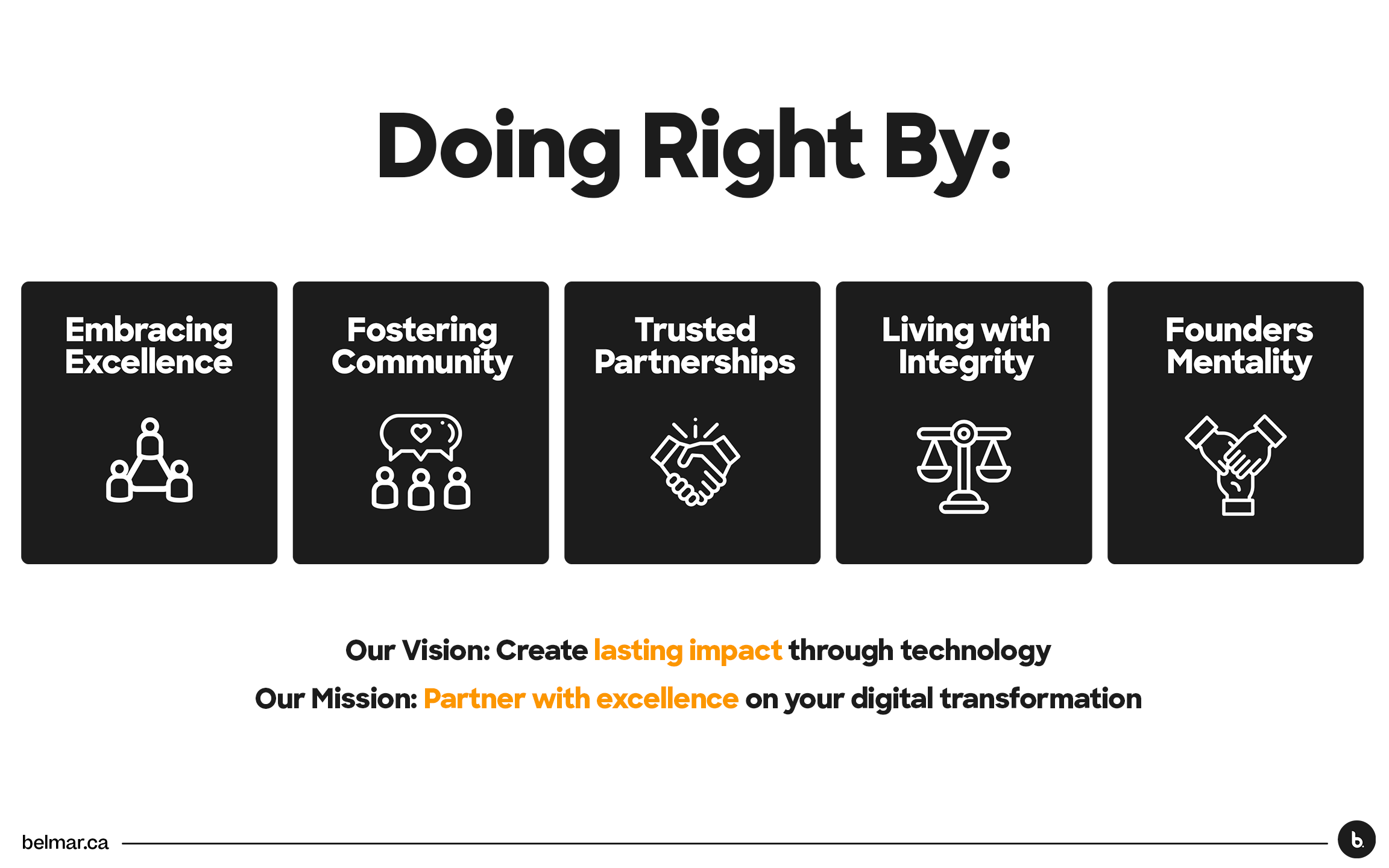 Doing Right By:

Embracing Excellence

Fostering Community

Trusted Partnerships

Living with Integrity

Founders Mentality

Our Vision: Create lasting impact through technology

Our Mission: Partner with excellence on your digital transformation

belmar.ca

b.